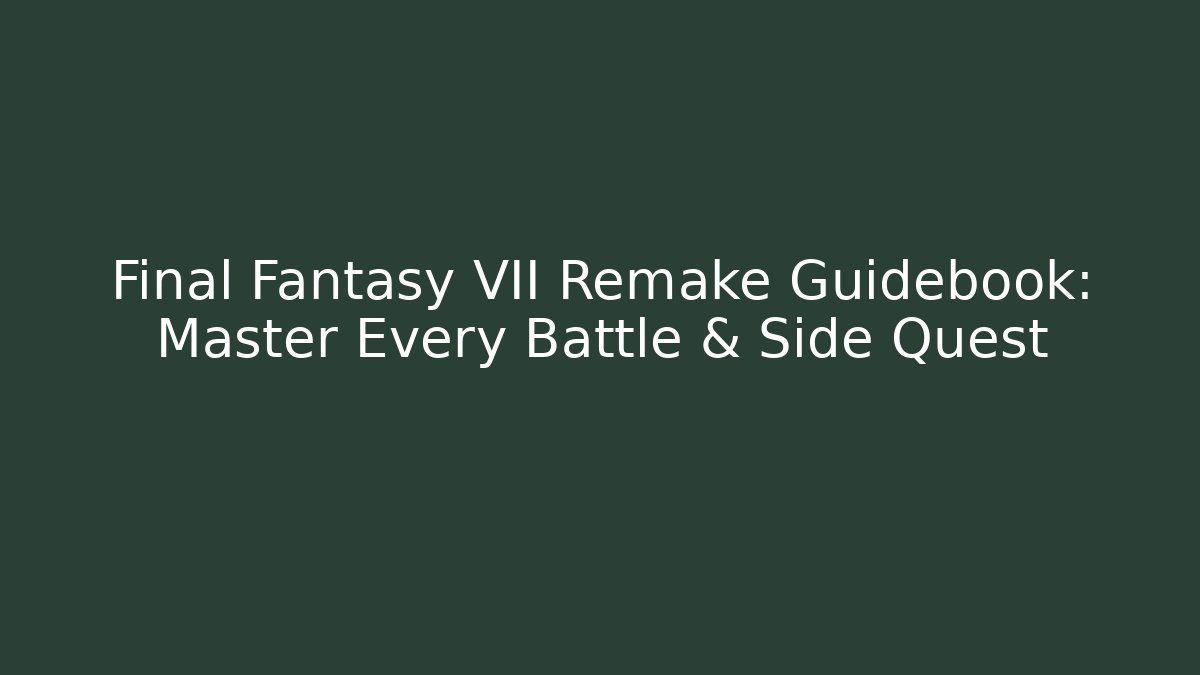 Final Fantasy VII Remake Guidebook: Master Every Battle & Side Quest